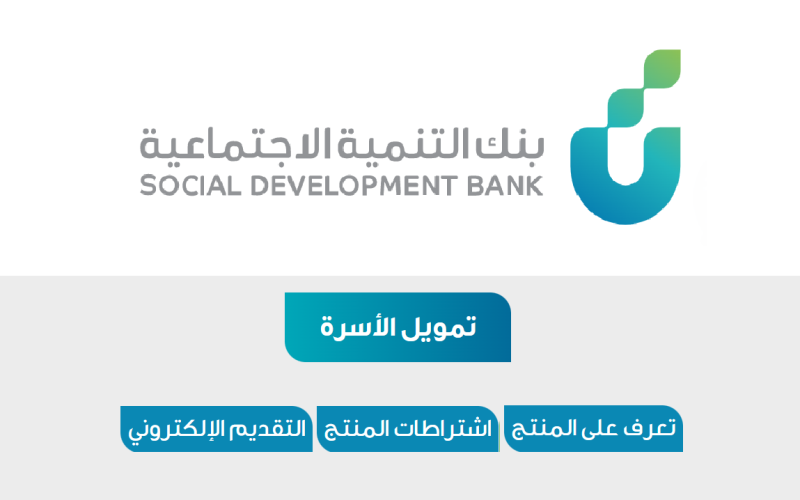 بنك التنمية الاجتماعية
SOCIAL DEVELOPMENT BANK

تمويل الأسرة

تعرف على المنتج

اشتراطات المنتج

التقديم الإلكتروني